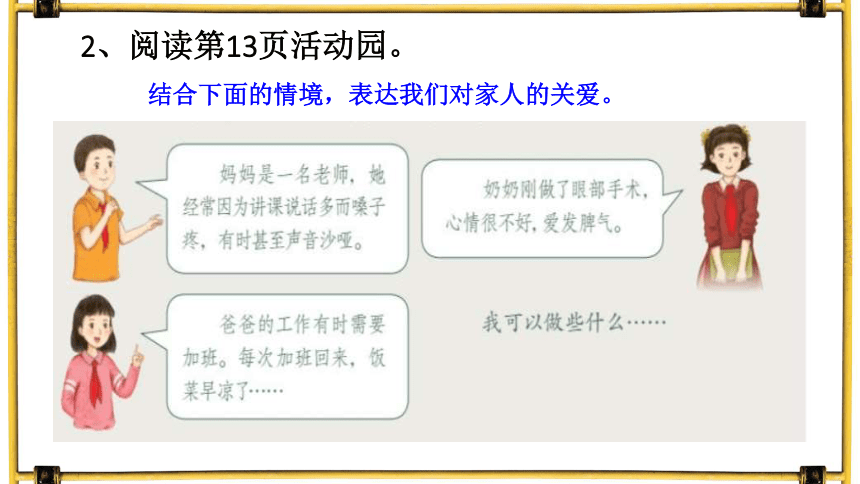 2、阅读第13页活动园。

结合下面的情境，表达我们对家人的关爱。

妈妈是一名老师，她经常因为讲课说话多而嗓子疼，有时甚至声音沙哑。

奶奶刚做了眼部手术，心情很不好，爱发脾气。

爸爸的工作有时需要加班。每次加班回来，饭菜早凉了……

我可以做些什么……